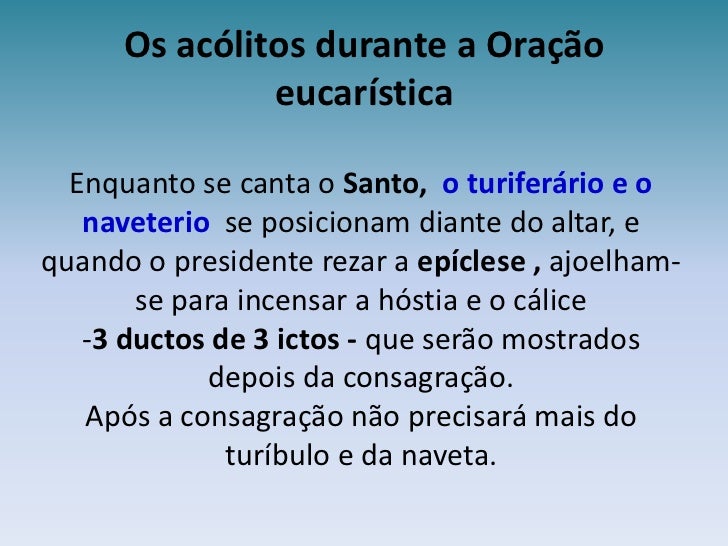 Os acólitos durante a Oração eucarística

Enquanto se canta o Santo, o turiferário e o naveterio se posicionam diante do altar, e quando o presidente rezar a epíclese , ajoelham-se para incensar a hóstia e o cálice
-3 ductos de 3 ictos - que serão mostrados depois da consagração.
Após a consagração não precisará mais do turíbulo e da naveta.